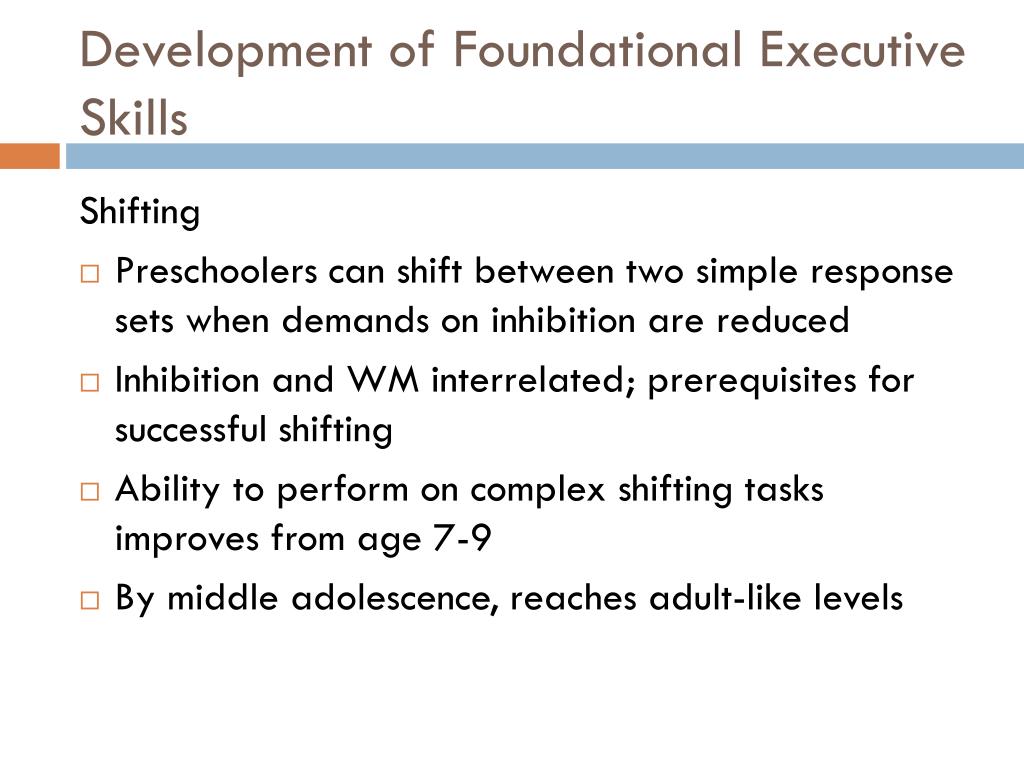 Development of Foundational Executive Skills

Shifting

□ Preschoolers can shift between two simple response sets when demands on inhibition are reduced

□ Inhibition and WM interrelated; prerequisites for successful shifting

□ Ability to perform on complex shifting tasks improves from age 7-9

□ By middle adolescence, reaches adult-like levels